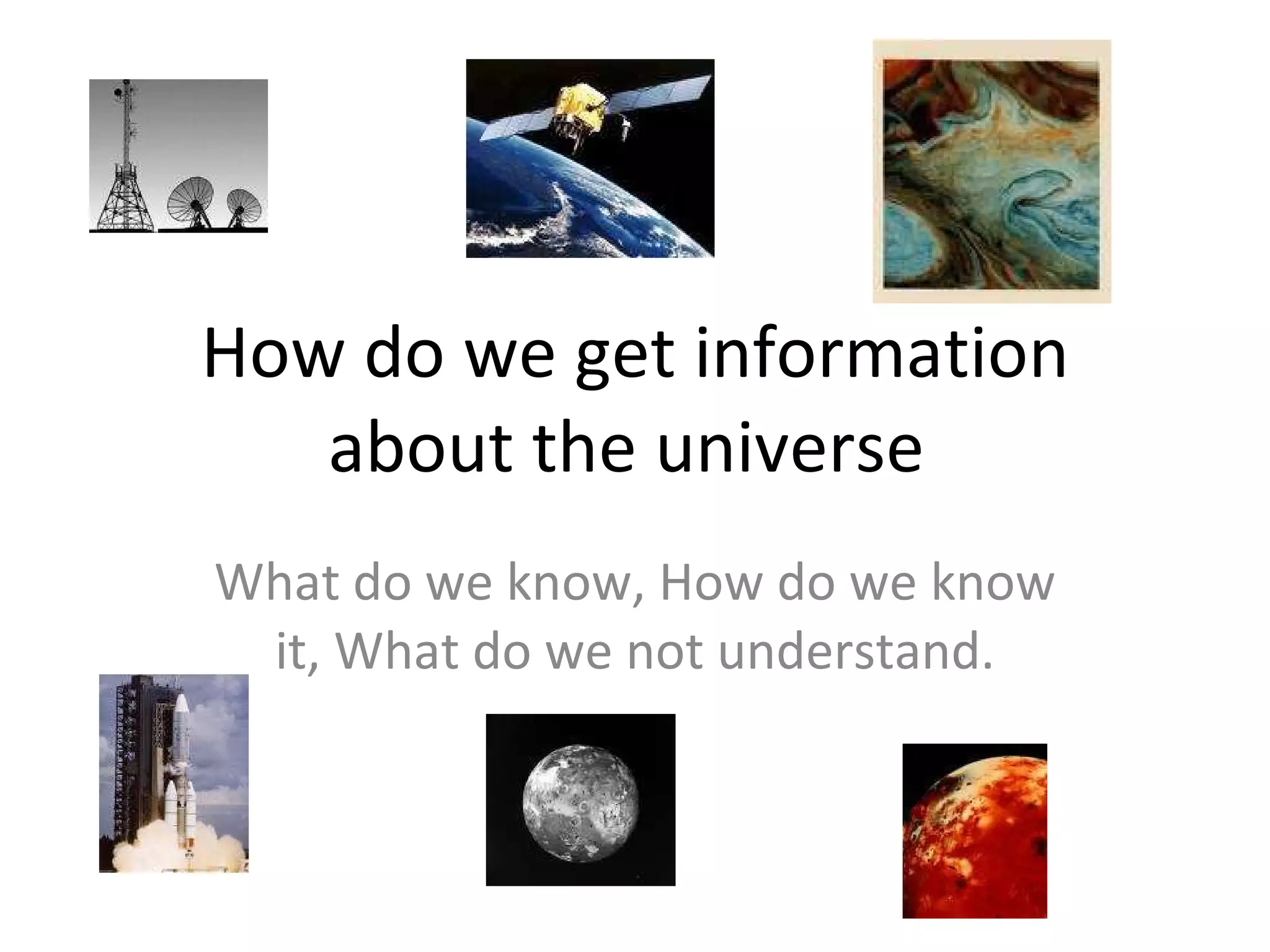 How do we get information about the universe

What do we know, How do we know it, What do we not understand.